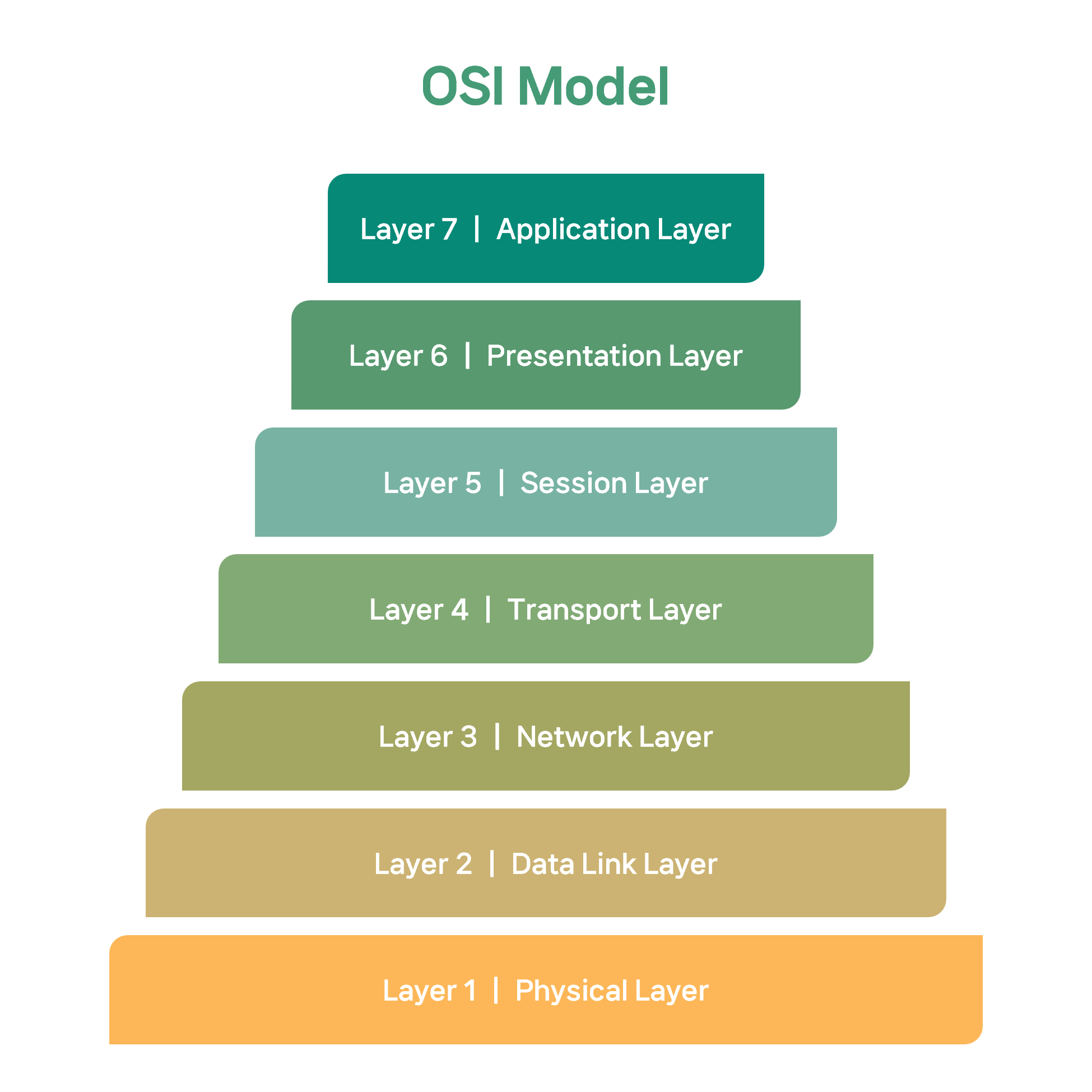 OSI Model

Layer 7 | Application Layer

Layer 6 | Presentation Layer

Layer 5 | Session Layer

Layer 4 | Transport Layer

Layer 3 | Network Layer

Layer 2 | Data Link Layer

Layer 1 | Physical Layer